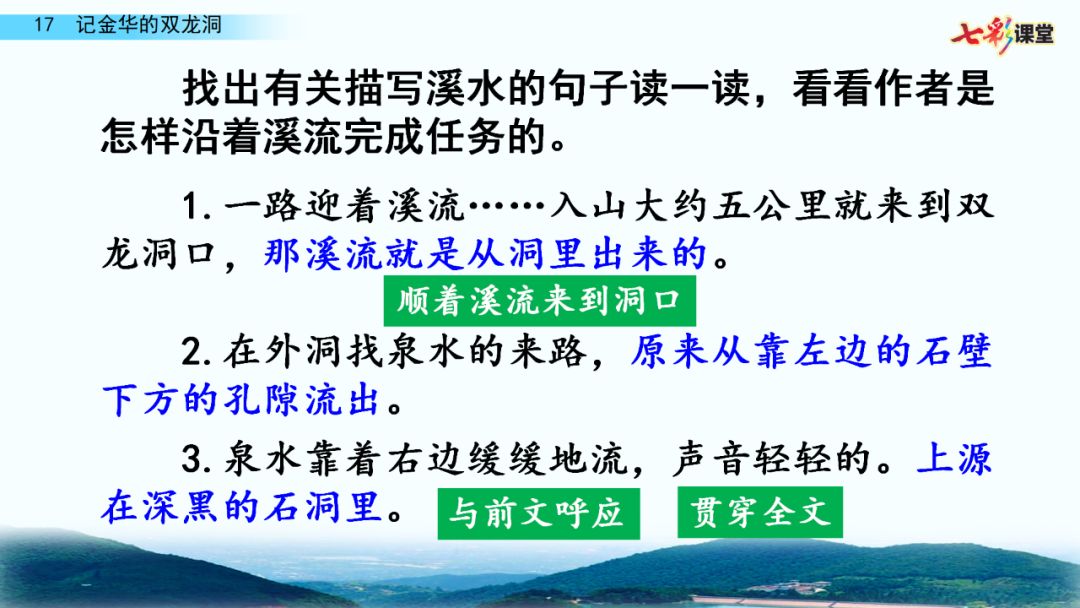 17 记金华的双龙洞

七彩课堂

找出有关描写溪水的句子读一读，看看作者是怎样沿着溪流完成任务的。

1. 一路迎着溪流……入山大约五公里就来到双龙洞口，那溪流就是从洞里出来的。

顺着溪流来到洞口

2. 在外洞找泉水的来路，原来从靠左边的石壁下方的孔隙流出。

3. 泉水靠着右边缓缓地流，声音轻轻的。上源在深黑的石洞里。

与前文呼应

贯穿全文